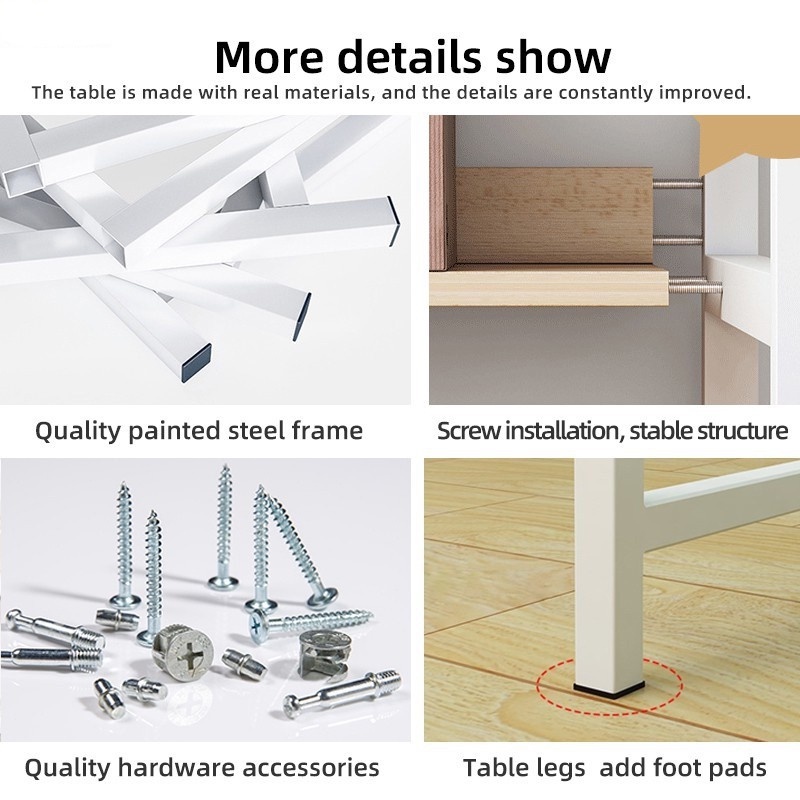 More details show

The table is made with real materials, and the details are constantly improved.

Quality painted steel frame

Screw installation, stable structure

Quality hardware accessories

Table legs  add foot pads